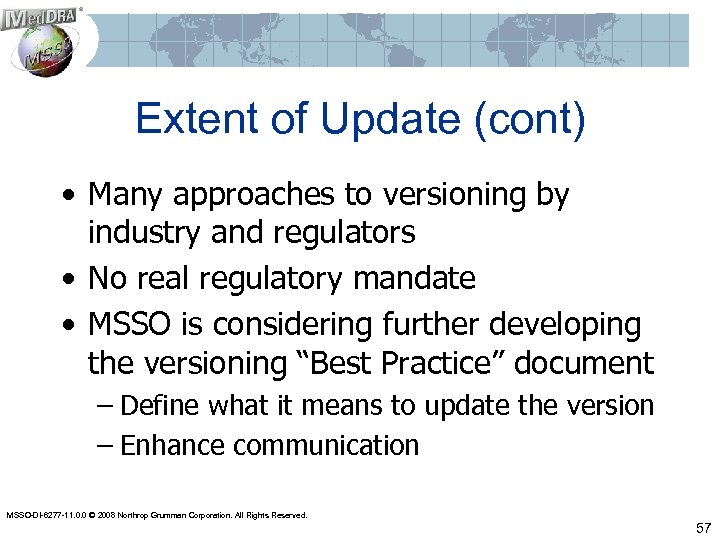 MedDRA®
MSSO

Extent of Update (cont)

• Many approaches to versioning by industry and regulators
• No real regulatory mandate
• MSSO is considering further developing the versioning “Best Practice” document
– Define what it means to update the version
– Enhance communication

MSSO-DI-6277-11.0.0 © 2008 Northrop Grumman Corporation. All Rights Reserved.

57